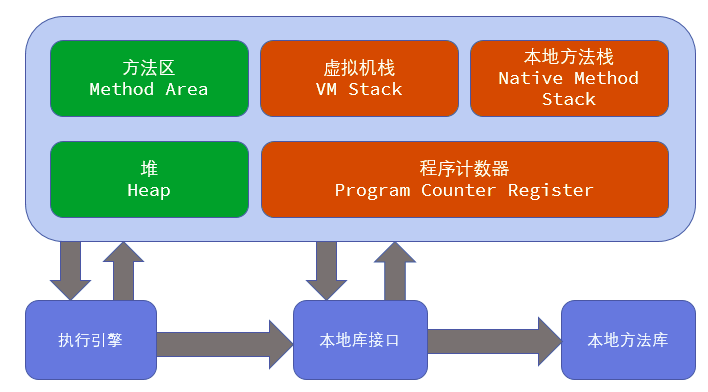 方法区
Method Area

虚拟机栈
VM Stack

本地方法栈
Native Method Stack

堆
Heap

程序计数器
Program Counter Register

执行引擎

本地库接口

本地方法库